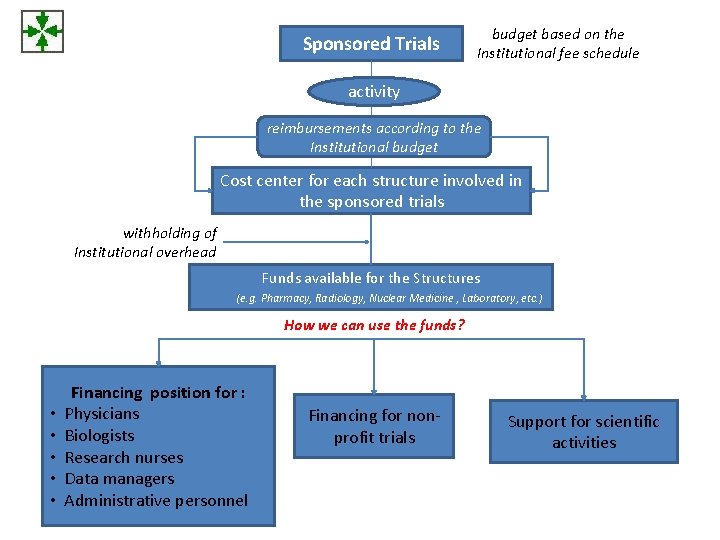 Sponsored Trials

budget based on the Institutional fee schedule

activity

reimbursements according to the Institutional budget

Cost center for each structure involved in the sponsored trials

withholding of Institutional overhead

Funds available for the Structures
(e.g. Pharmacy, Radiology, Nuclear Medicine , Laboratory, etc.)

How we can use the funds?

Financing position for :
• Physicians
• Biologists
• Research nurses
• Data managers
• Administrative personnel

Financing for non-profit trials

Support for scientific activities